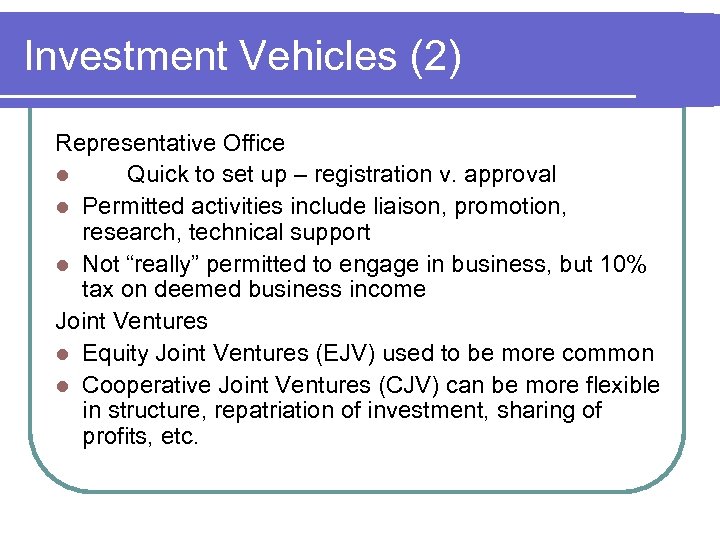 Investment Vehicles (2)

Representative Office

- Quick to set up – registration v. approval
- Permitted activities include liaison, promotion, research, technical support
- Not “really” permitted to engage in business, but 10% tax on deemed business income

Joint Ventures

- Equity Joint Ventures (EJV) used to be more common
- Cooperative Joint Ventures (CJV) can be more flexible in structure, repatriation of investment, sharing of profits, etc.